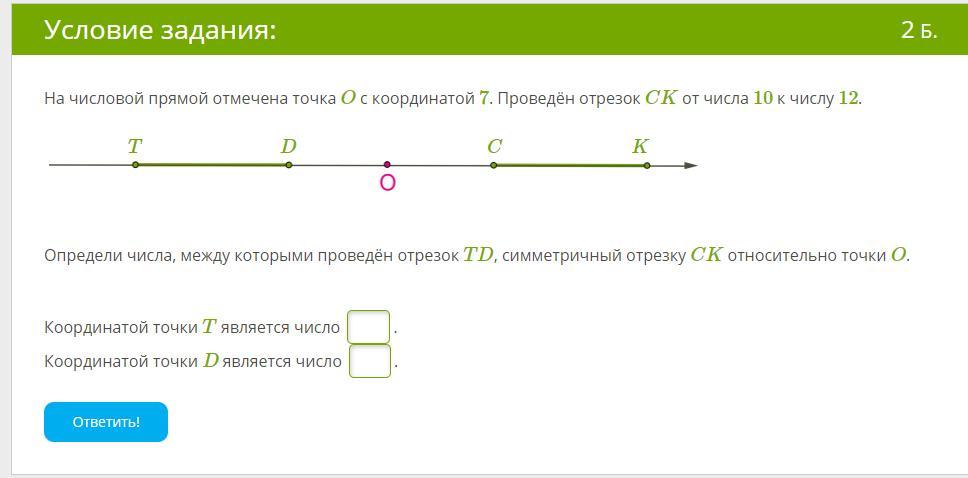 Условие задания:

2 Б.

На числовой прямой отмечена точка $O$ с координатой $7$. Проведён отрезок $CK$ от числа $10$ к числу $12$.

$T$ $D$ $C$ $K$
O

Определи числа, между которыми проведён отрезок $TD$, симметричный отрезку $CK$ относительно точки $O$.

Координатой точки $T$ является число .
Координатой точки $D$ является число .

Ответить!